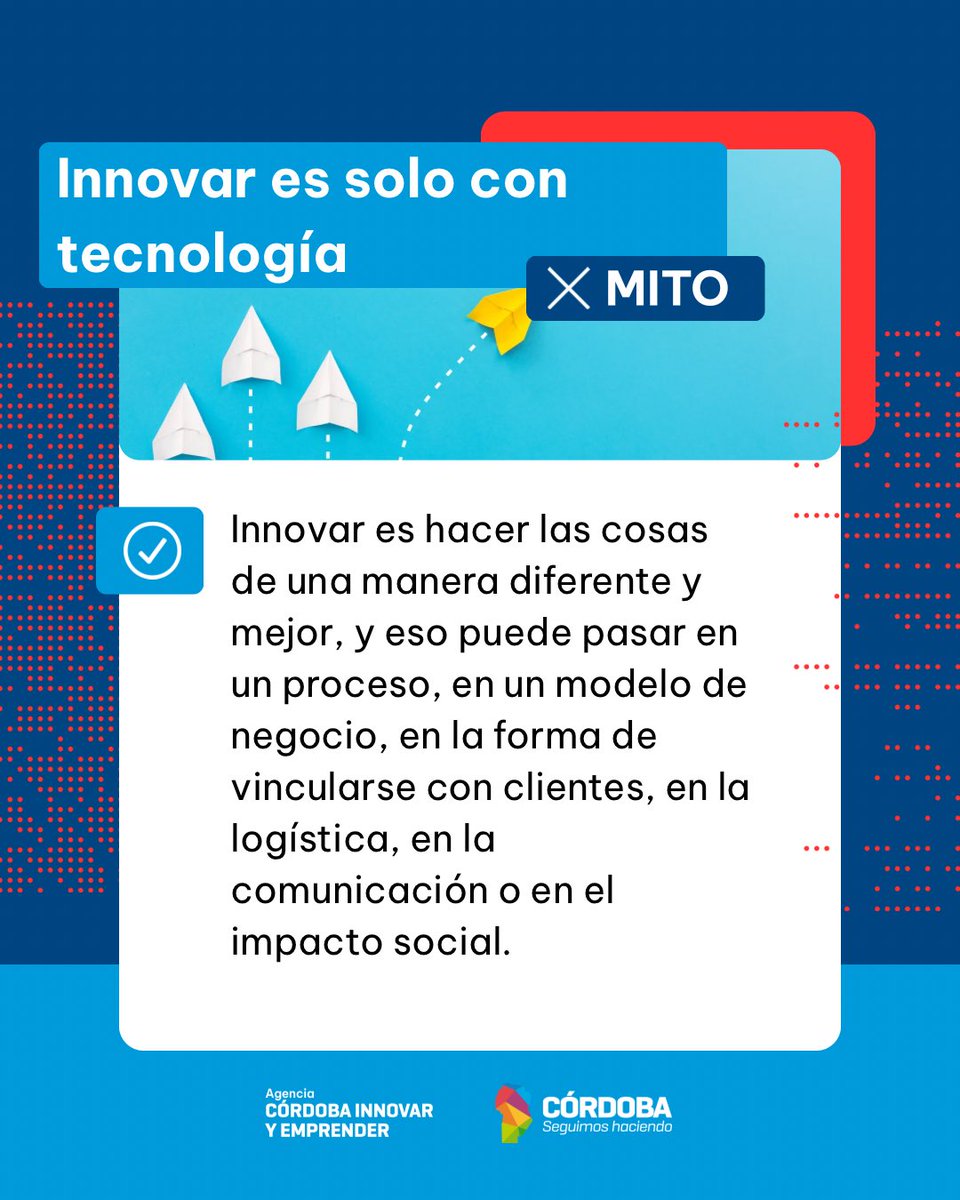 Innovar es solo con tecnología

MITO

Innovar es hacer las cosas de una manera diferente y mejor, y eso puede pasar en un proceso, en un modelo de negocio, en la forma de vincularse con clientes, en la logística, en la comunicación o en el impacto social.

Agencia
CÓRDOBA INNOVAR
Y EMPRENDER

CÓRDOBA
Seguimos haciendo